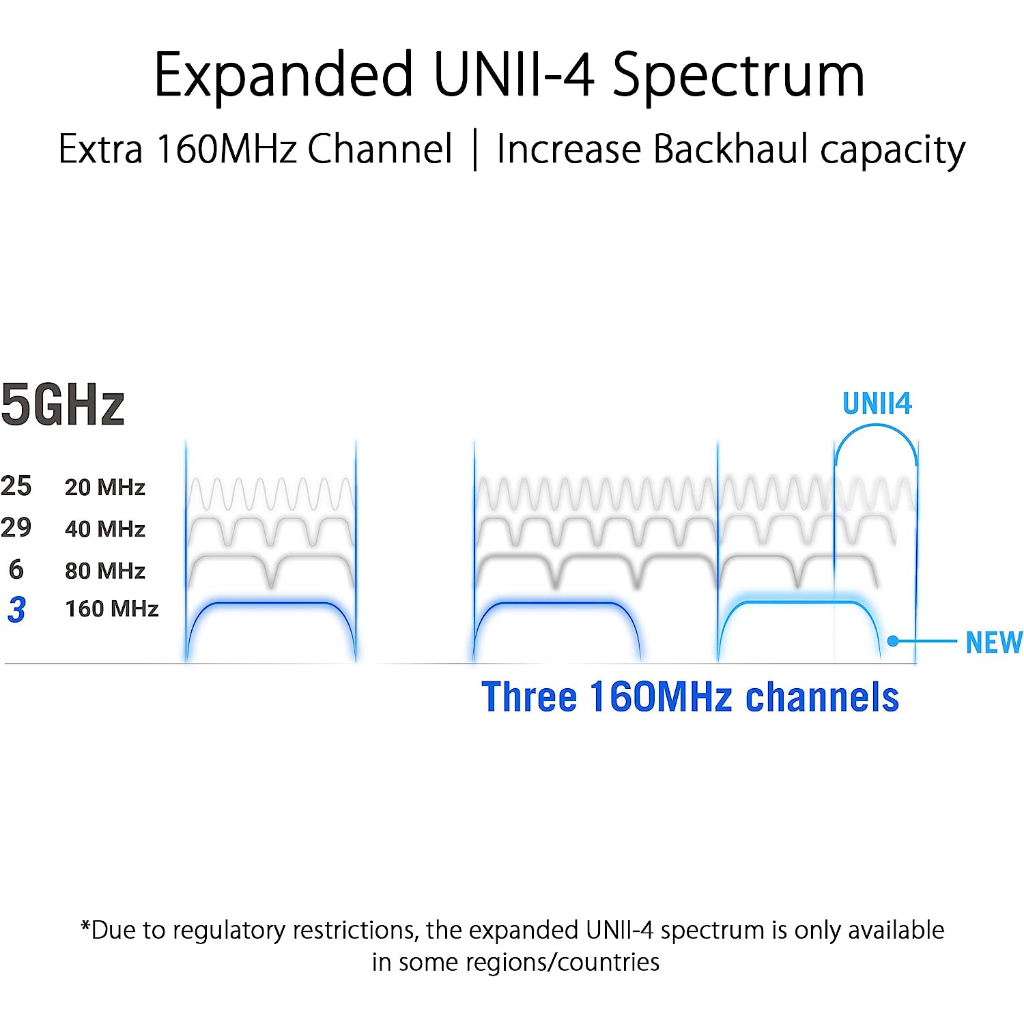 Expanded UNII-4 Spectrum

Extra 160MHz Channel | Increase Backhaul capacity

5GHz

UNII4

25 20 MHz
29 40 MHz
6 80 MHz
3 160 MHz

NEW

Three 160MHz channels

*Due to regulatory restrictions, the expanded UNII-4 spectrum is only available in some regions/countries